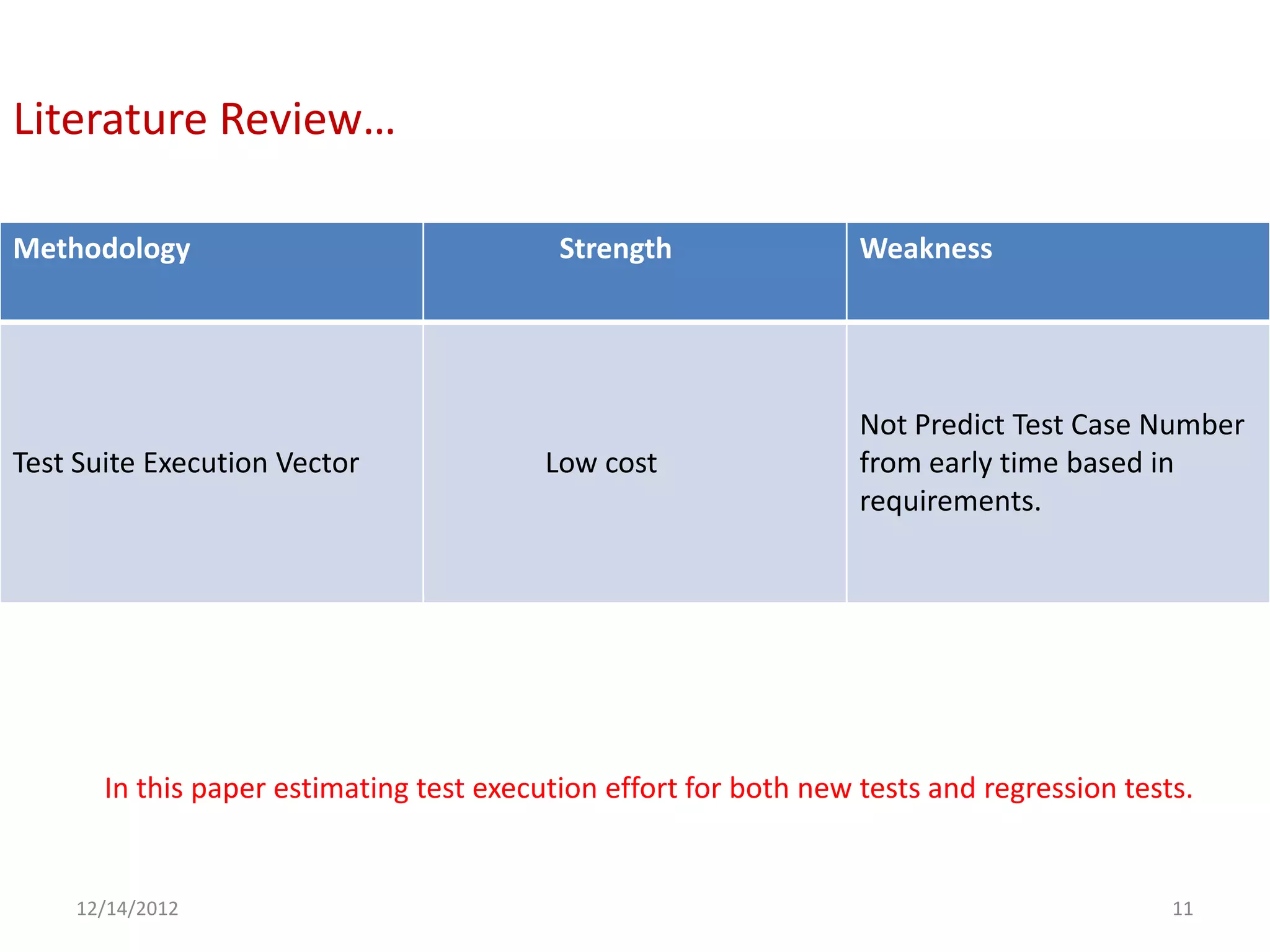 Literature Review…

| Methodology | Strength | Weakness |
|---|---|---|
| Test Suite Execution Vector | Low cost | Not Predict Test Case Number from early time based in requirements. |

In this paper estimating test execution effort for both new tests and regression tests.

12/14/2012

11